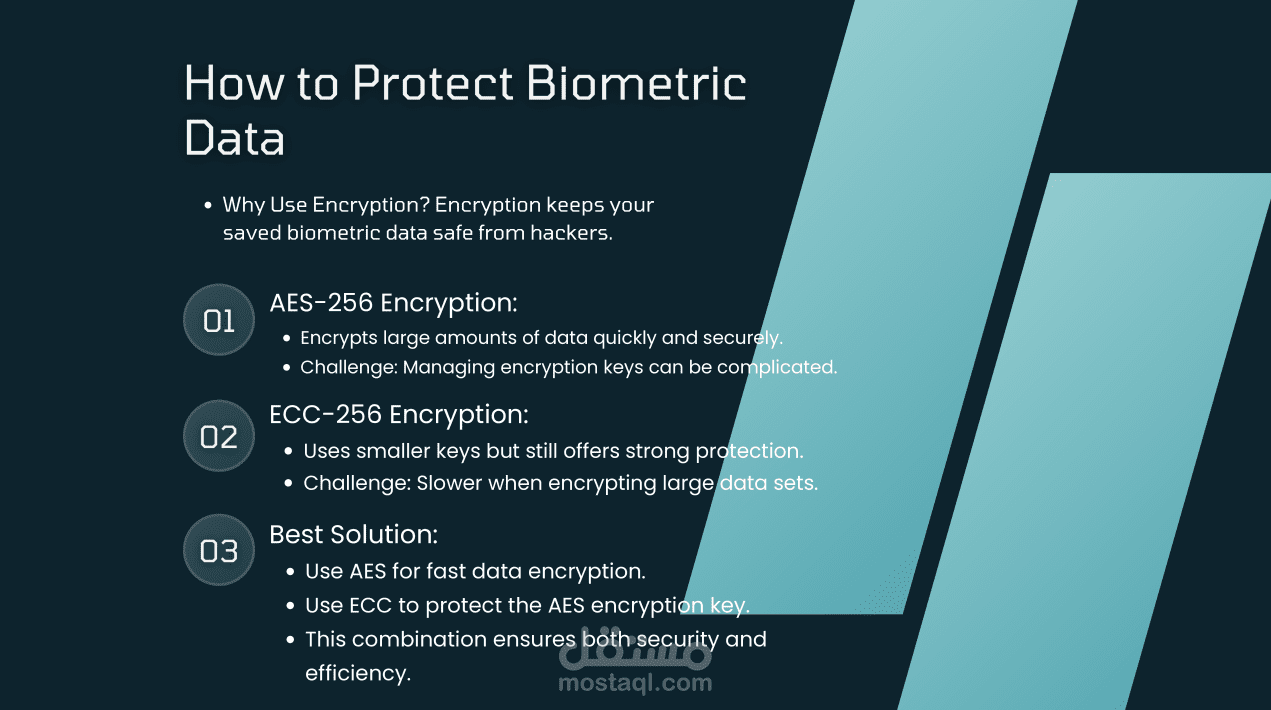 How to Protect Biometric Data

• Why Use Encryption? Encryption keeps your saved biometric data safe from hackers.

01
AES-256 Encryption:
• Encrypts large amounts of data quickly and securely.
• Challenge: Managing encryption keys can be complicated.

02
ECC-256 Encryption:
• Uses smaller keys but still offers strong protection.
• Challenge: Slower when encrypting large data sets.

03
Best Solution:
• Use AES for fast data encryption.
• Use ECC to protect the AES encryption key.
• This combination ensures both security and efficiency.

مستقل
mostaql.com